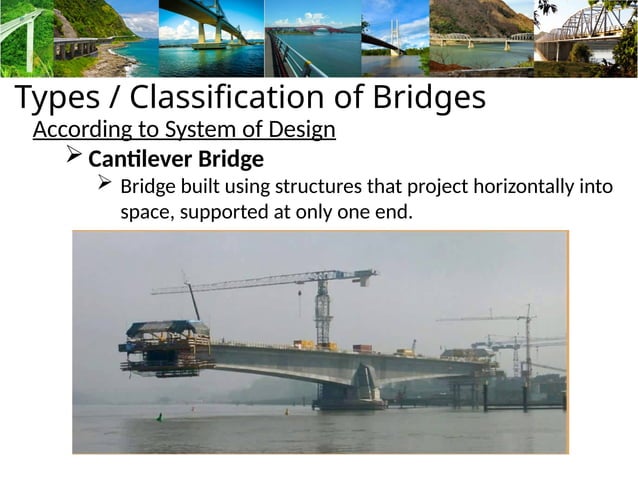 Types / Classification of Bridges

According to System of Design

➢ Cantilever Bridge

➢ Bridge built using structures that project horizontally into space, supported at only one end.